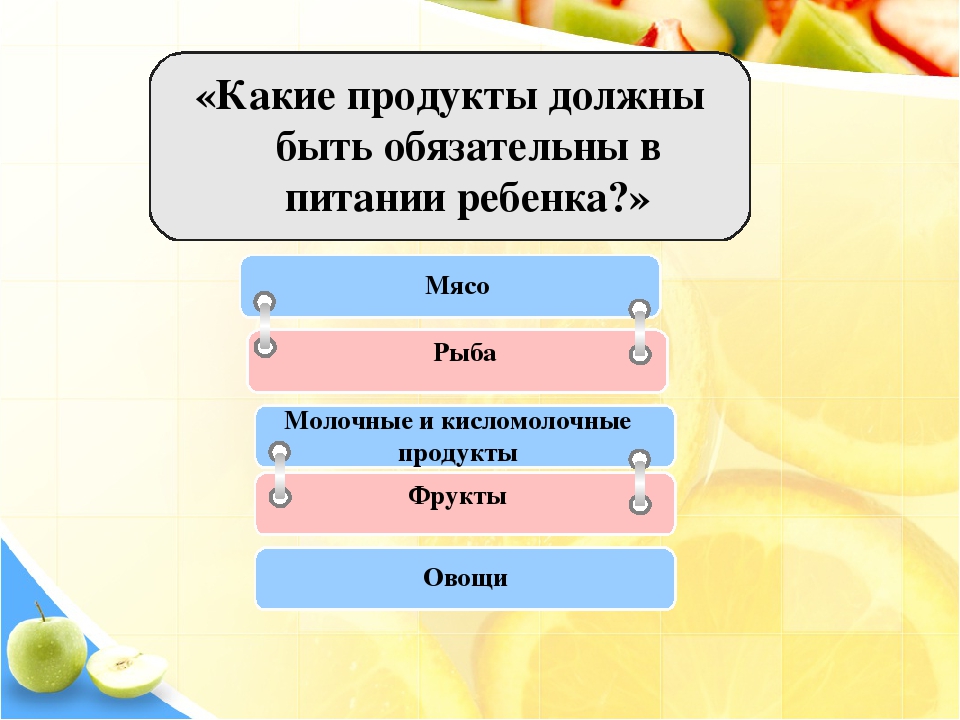 «Какие продукты должны быть обязательны в питании ребенка?»

Мясо

Рыба

Молочные и кисломолочные продукты

Фрукты

Овощи